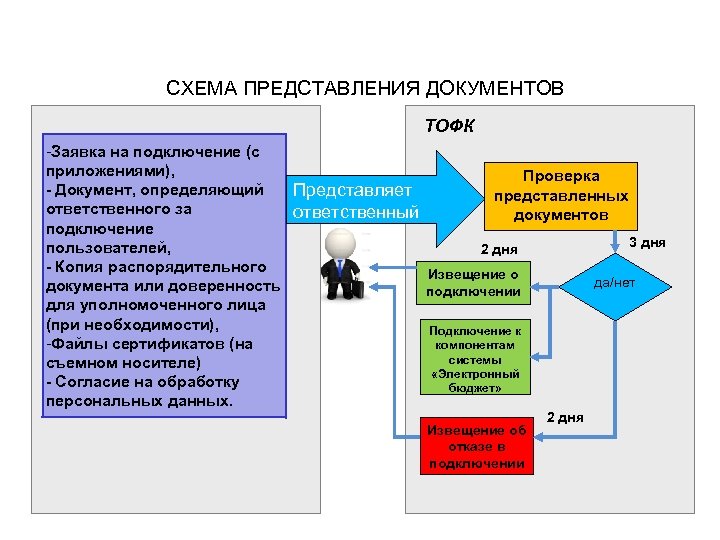 СХЕМА ПРЕДСТАВЛЕНИЯ ДОКУМЕНТОВ

-Заявка на подключение (с приложениями),
- Документ, определяющий ответственного за подключение пользователей,
- Копия распорядительного документа или доверенность для уполномоченного лица (при необходимости),
-Файлы сертификатов (на съемном носителе)
- Согласие на обработку персональных данных.

Представляет ответственный

ТОФК

Проверка представленных документов

3 дня

да/нет

2 дня

Извещение о подключении

Подключение к компонентам системы «Электронный бюджет»

2 дня

Извещение об отказе в подключении